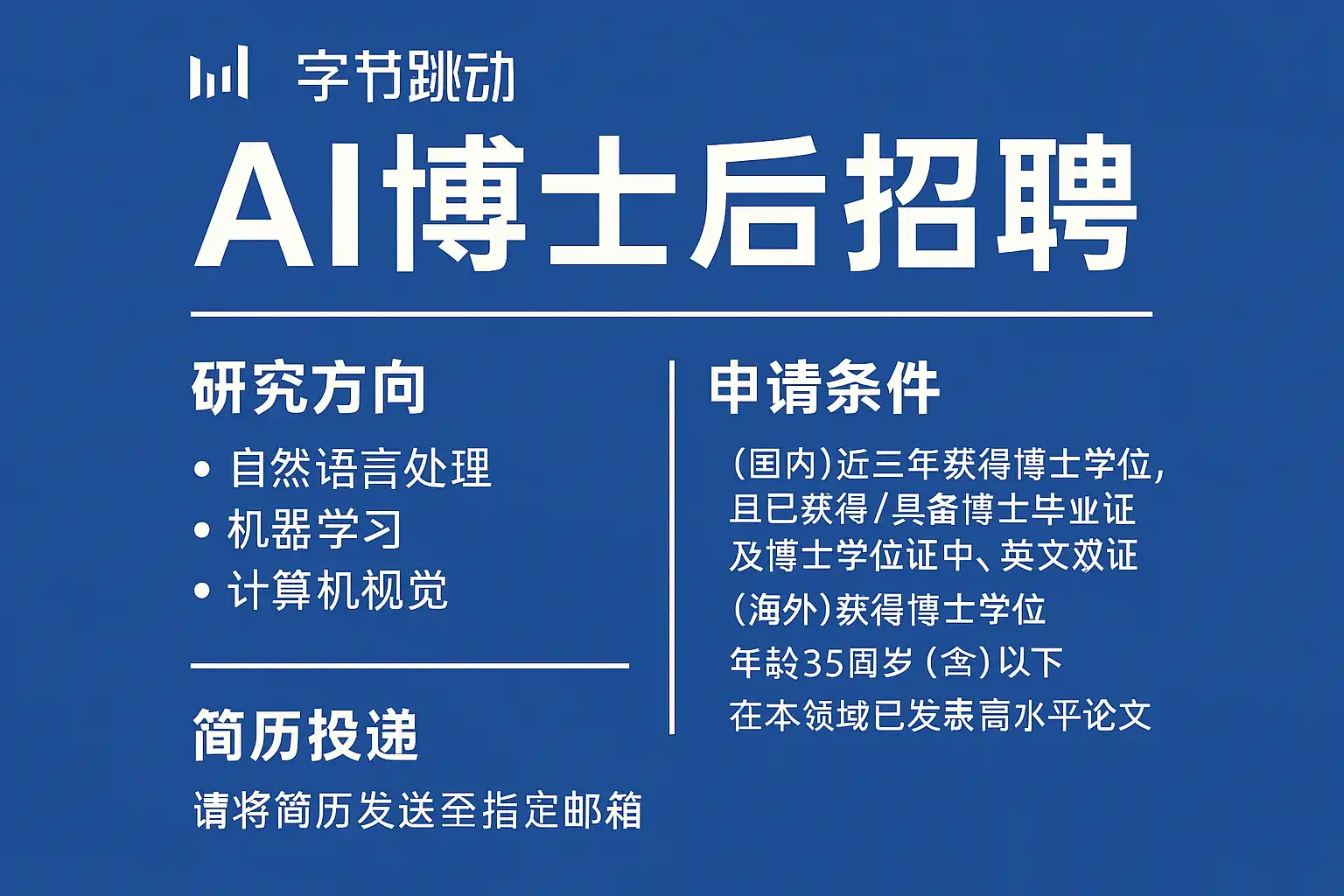 字节跳动

AI博士后招聘

研究方向

• 自然语言处理
• 机器学习
• 计算机视觉

简历投递

请将简历发送至指定邮箱

申请条件

(国内)近三年获得博士学位,且已获得/具备博士毕业证及博士学位证中、英文双证

(海外)获得博士学位

年龄35周岁(含)以下

在本领域已发表高水平论文